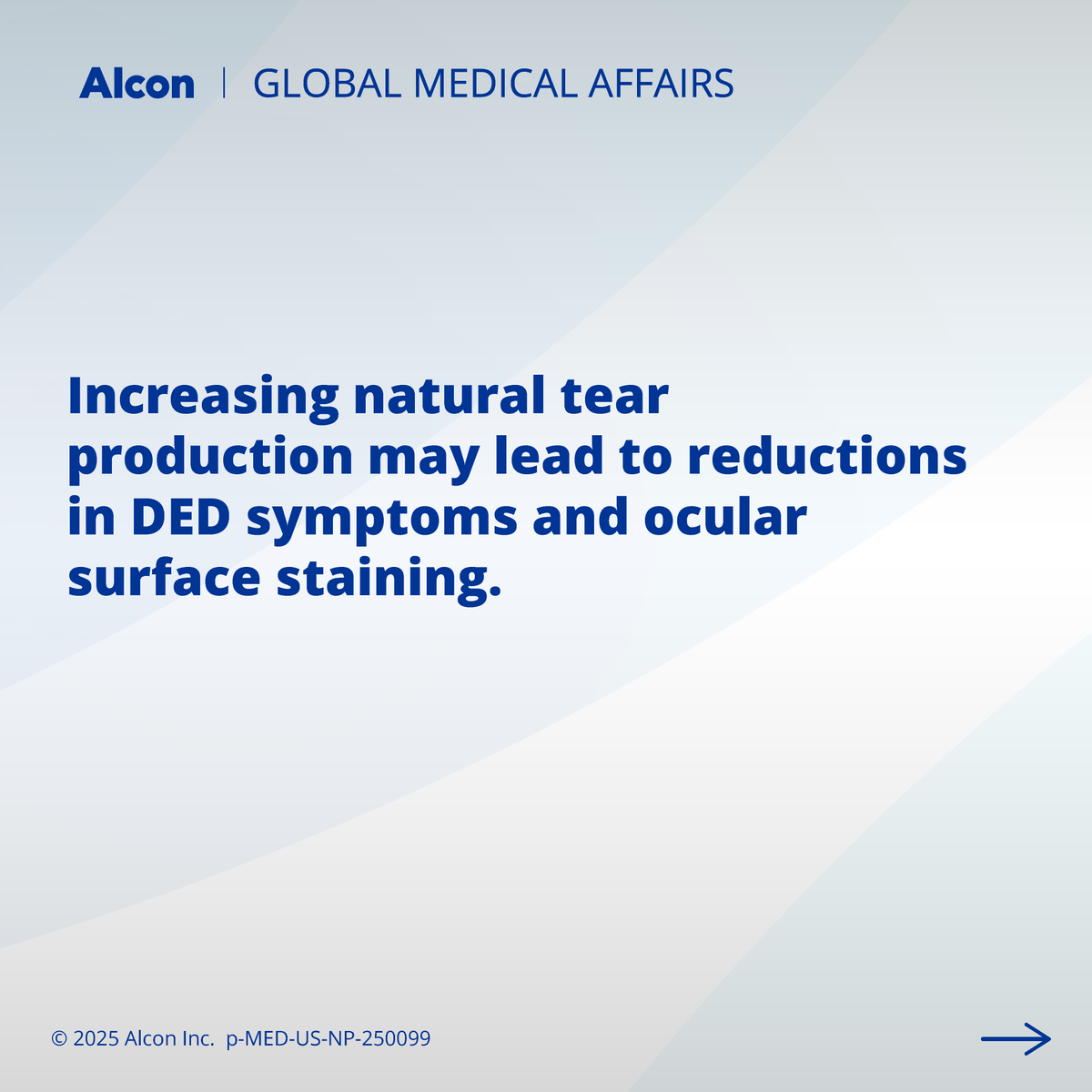 Alcon | GLOBAL MEDICAL AFFAIRS

Increasing natural tear production may lead to reductions in DED symptoms and ocular surface staining.

© 2025 Alcon Inc. p-MED-US-NP-250099